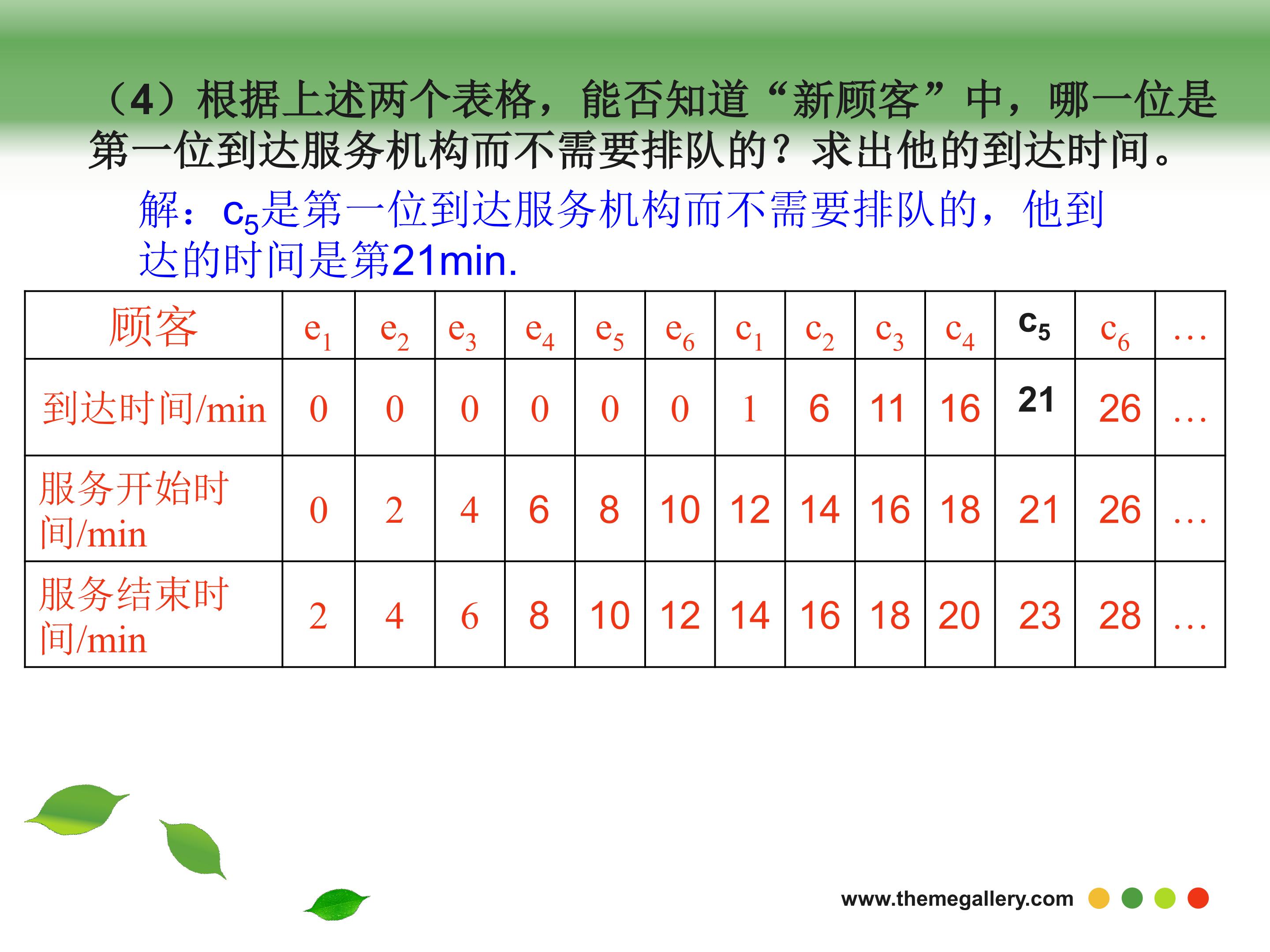 （4）根据上述两个表格，能否知道“新顾客”中，哪一位是第一位到达服务机构而不需要排队的？求出他的到达时间。

解：$c_5$是第一位到达服务机构而不需要排队的，他到达的时间是第21min.

| 顾客 | $e_1$ | $e_2$ | $e_3$ | $e_4$ | $e_5$ | $e_6$ | $c_1$ | $c_2$ | $c_3$ | $c_4$ | $c_5$ | $c_6$ | … |
|---|---|---|---|---|---|---|---|---|---|---|---|---|---|
| 到达时间/min | 0 | 0 | 0 | 0 | 0 | 0 | 1 | 6 | 11 | 16 | 21 | 26 | … |
| 服务开始时间/min | 0 | 2 | 4 | 6 | 8 | 10 | 12 | 14 | 16 | 18 | 21 | 26 | … |
| 服务结束时间/min | 2 | 4 | 6 | 8 | 10 | 12 | 14 | 16 | 18 | 20 | 23 | 28 | … |

www.themegallery.com